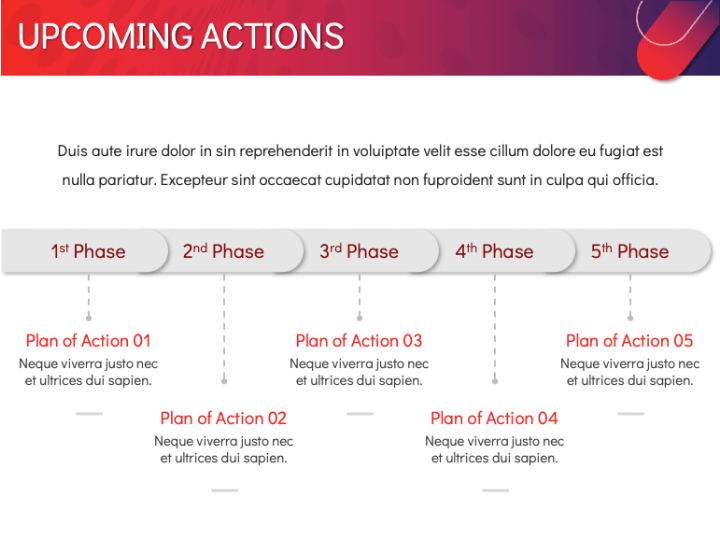 UPCOMING ACTIONS

Duis aute irure dolor in sin reprehenderit in voluiptate velit esse cillum dolore eu fugiat est nulla pariatur. Excepteur sint occaecat cupidatat non fuproident sunt in culpa qui officia.

1st Phase

2nd Phase

3rd Phase

4th Phase

5th Phase

Plan of Action 01
Neque viverra justo nec et ultrices dui sapien.

Plan of Action 02
Neque viverra justo nec et ultrices dui sapien.

Plan of Action 03
Neque viverra justo nec et ultrices dui sapien.

Plan of Action 04
Neque viverra justo nec et ultrices dui sapien.

Plan of Action 05
Neque viverra justo nec et ultrices dui sapien.